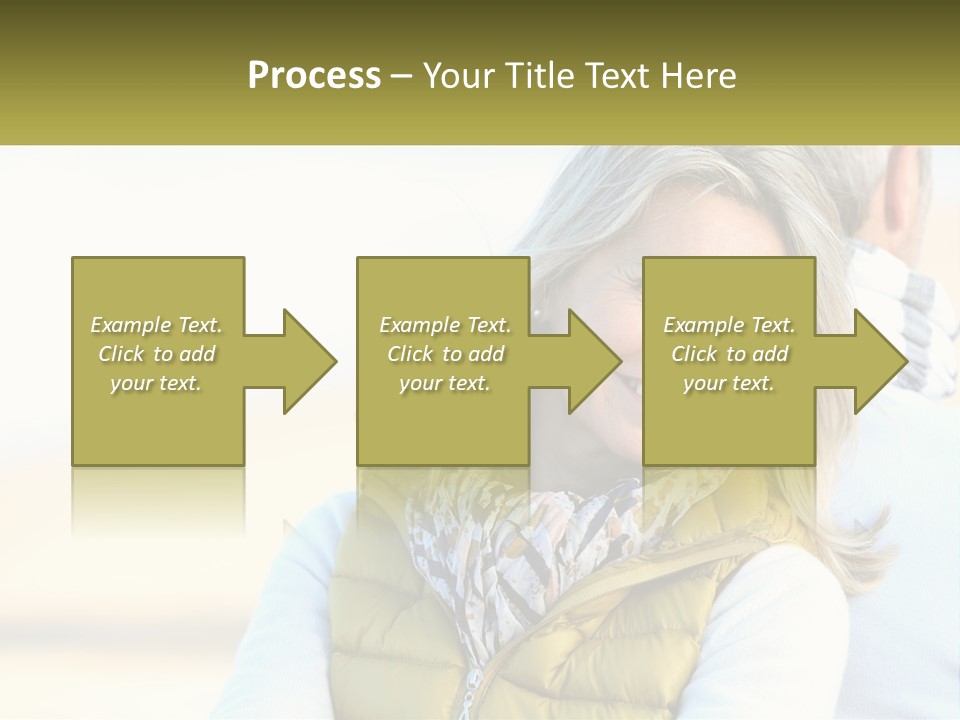 Process – Your Title Text Here

Example Text. Click to add your text.

Example Text. Click to add your text.

Example Text. Click to add your text.